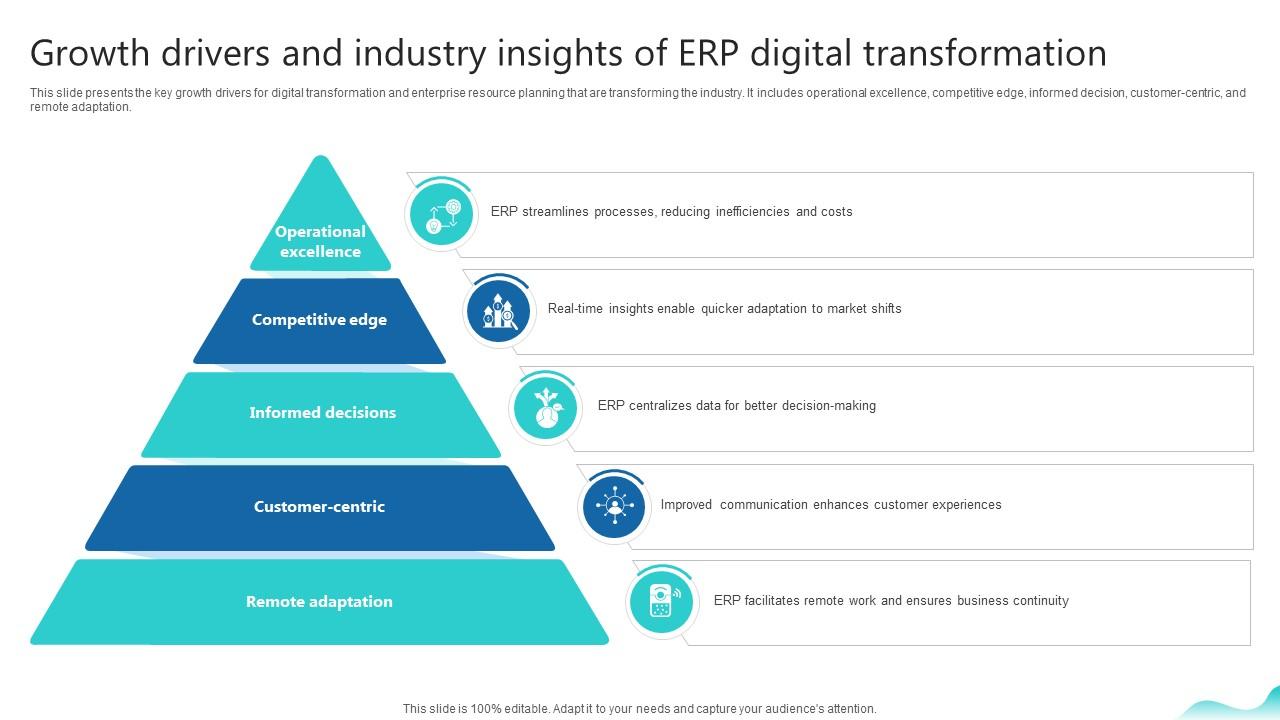 Growth drivers and industry insights of ERP digital transformation

This slide presents the key growth drivers for digital transformation and enterprise resource planning that are transforming the industry. It includes operational excellence, competitive edge, informed decision, customer-centric, and remote adaptation.

Operational excellence

ERP streamlines processes, reducing inefficiencies and costs

Competitive edge

Real-time insights enable quicker adaptation to market shifts

Informed decisions

ERP centralizes data for better decision-making

Customer-centric

Improved communication enhances customer experiences

Remote adaptation

ERP facilitates remote work and ensures business continuity

This slide is 100% editable. Adapt it to your needs and capture your audience's attention.